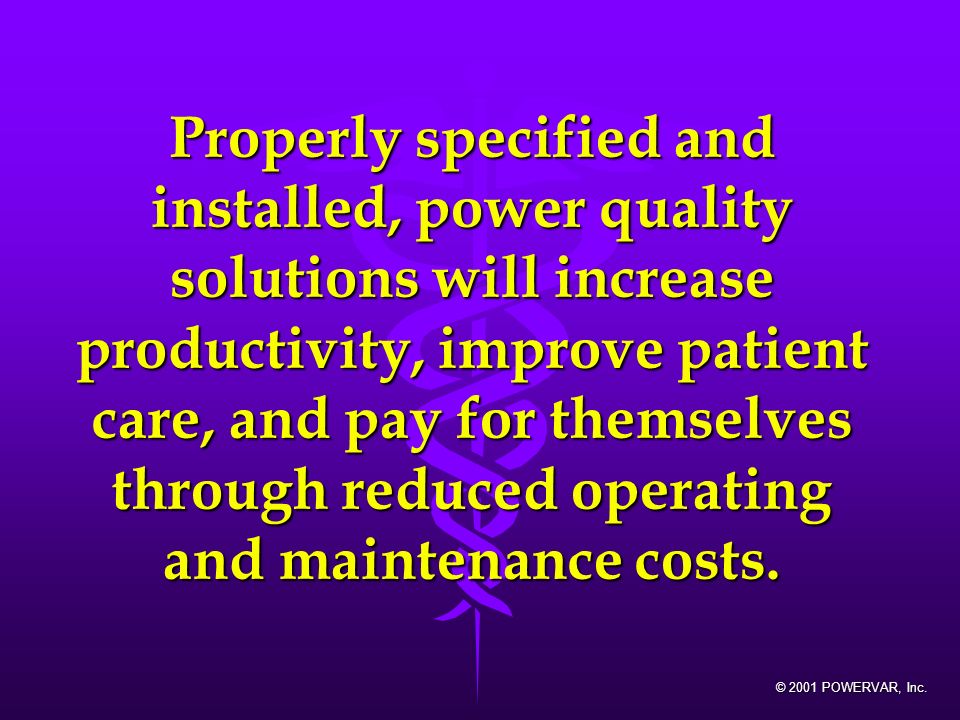 Properly specified and installed, power quality solutions will increase productivity, improve patient care, and pay for themselves through reduced operating and maintenance costs.

© 2001 POWERVAR, Inc.